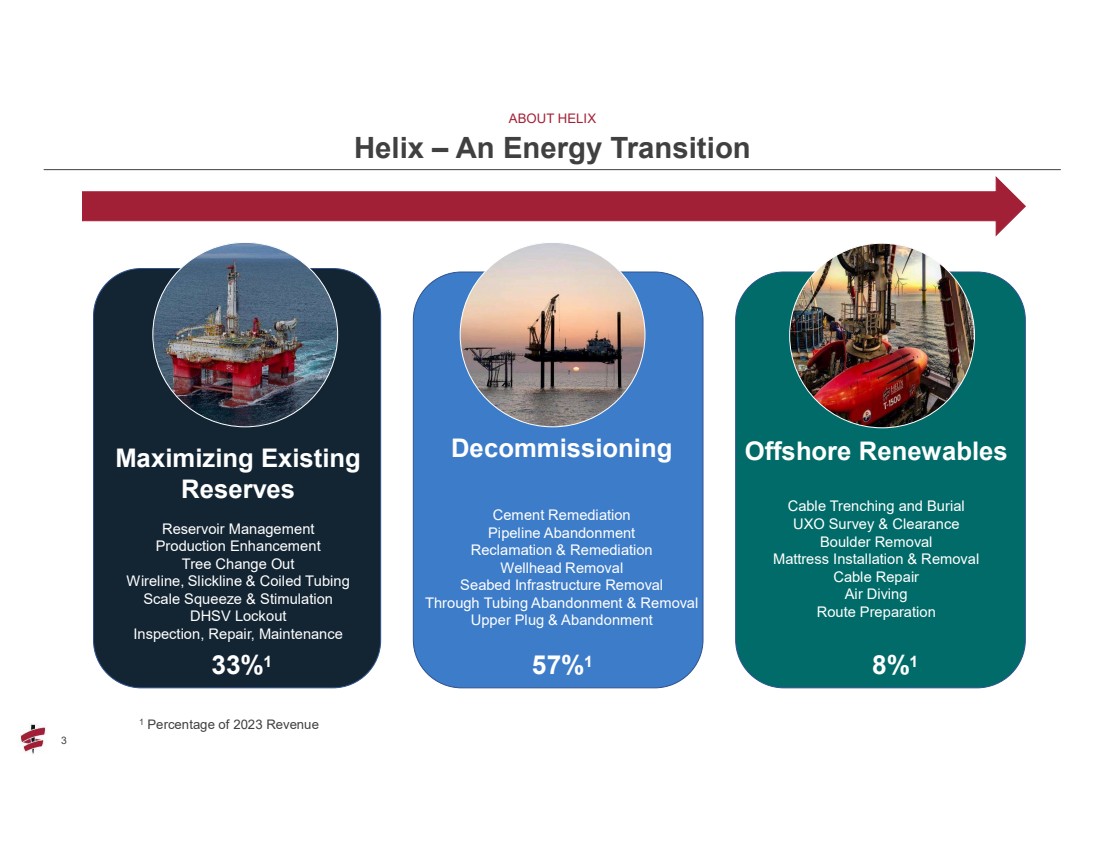 ABOUT HELIX

Helix – An Energy Transition

Maximizing Existing Reserves

Reservoir Management
Production Enhancement
Tree Change Out
Wireline, Slickline & Coiled Tubing
Scale Squeeze & Stimulation
DHSV Lockout
Inspection, Repair, Maintenance

33%$^1$

Decommissioning

Cement Remediation
Pipeline Abandonment
Reclamation & Remediation
Wellhead Removal
Seabed Infrastructure Removal
Through Tubing Abandonment & Removal
Upper Plug & Abandonment

57%$^1$

Offshore Renewables

Cable Trenching and Burial
UXO Survey & Clearance
Boulder Removal
Mattress Installation & Removal
Cable Repair
Air Diving
Route Preparation

8%$^1$

$^1$ Percentage of 2023 Revenue

3